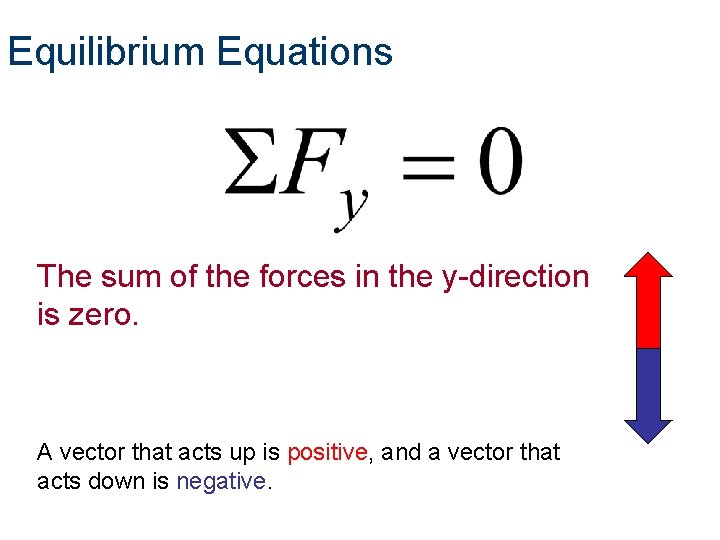 Equilibrium Equations

$\Sigma F_y = 0$

The sum of the forces in the y-direction is zero.

A vector that acts up is positive, and a vector that acts down is negative.